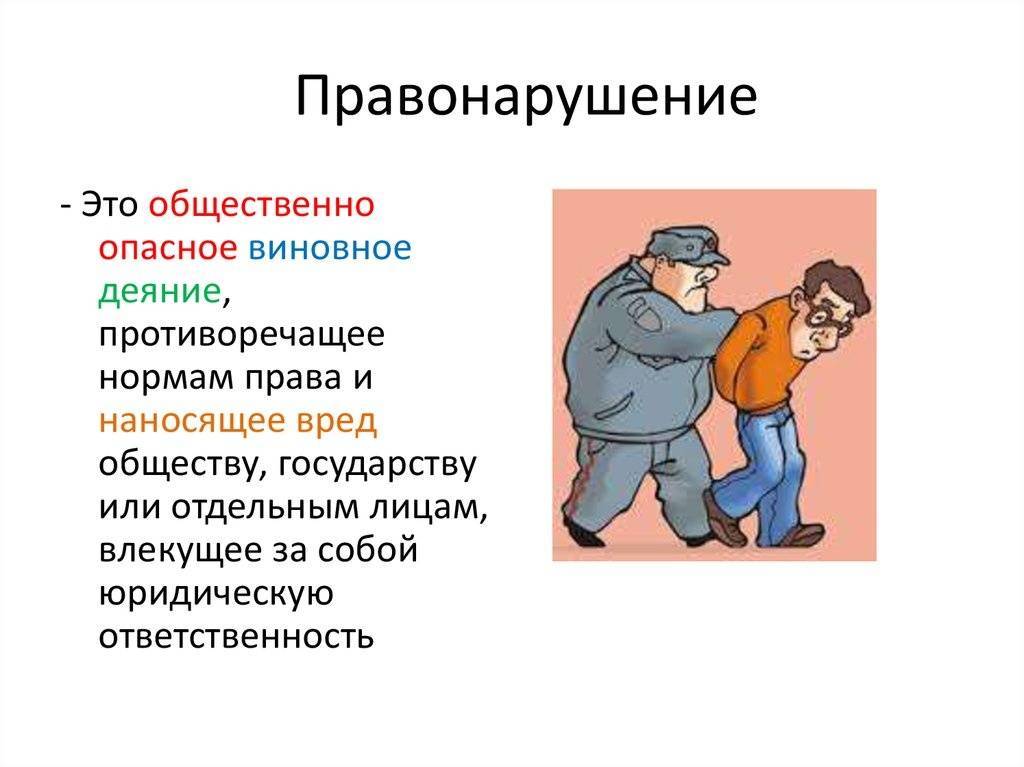 Правонарушение

- Это общественно опасное виновное деяние, противоречащее нормам права и наносящее вред обществу, государству или отдельным лицам, влекущее за собой юридическую ответственность